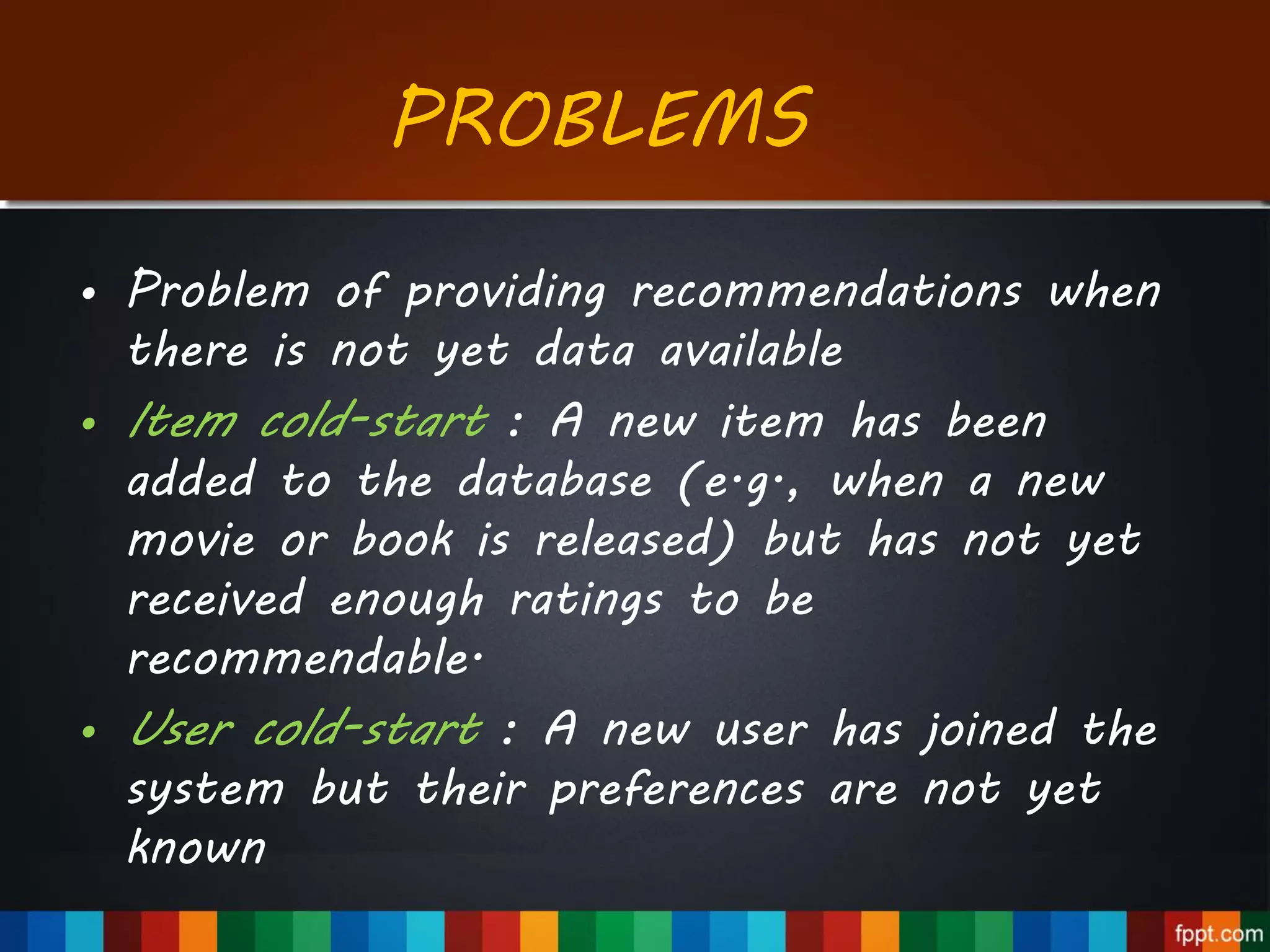 PROBLEMS

• Problem of providing recommendations when there is not yet data available

• Item cold-start : A new item has been added to the database (e.g., when a new movie or book is released) but has not yet received enough ratings to be recommendable.

• User cold-start : A new user has joined the system but their preferences are not yet known

fppt.com